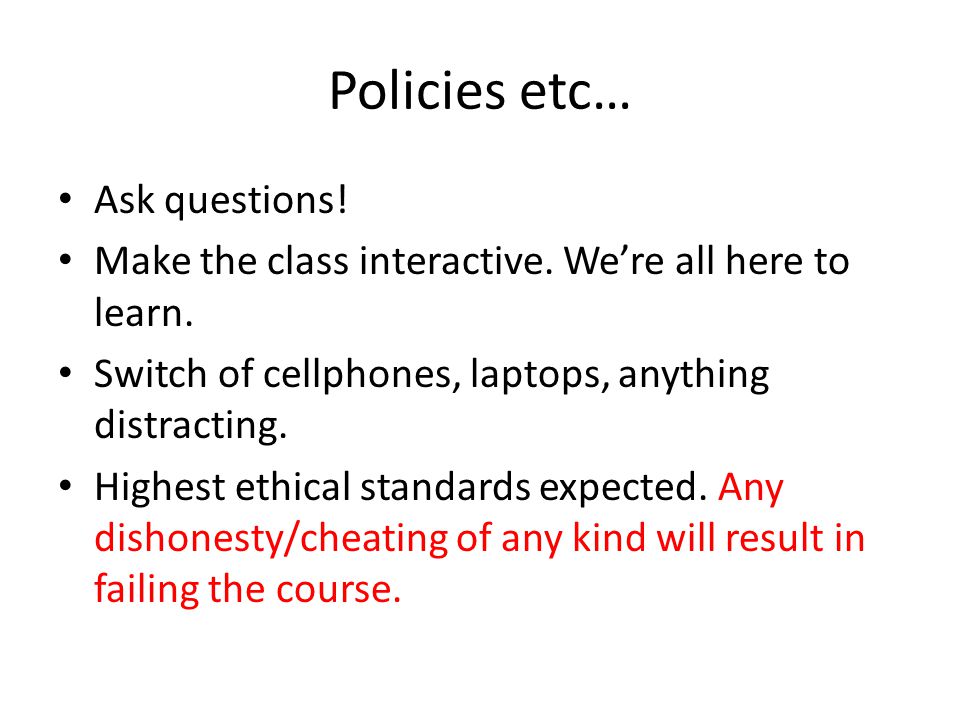 Policies etc…

• Ask questions!
• Make the class interactive. We're all here to learn.
• Switch of cellphones, laptops, anything distracting.
• Highest ethical standards expected. Any dishonesty/cheating of any kind will result in failing the course.